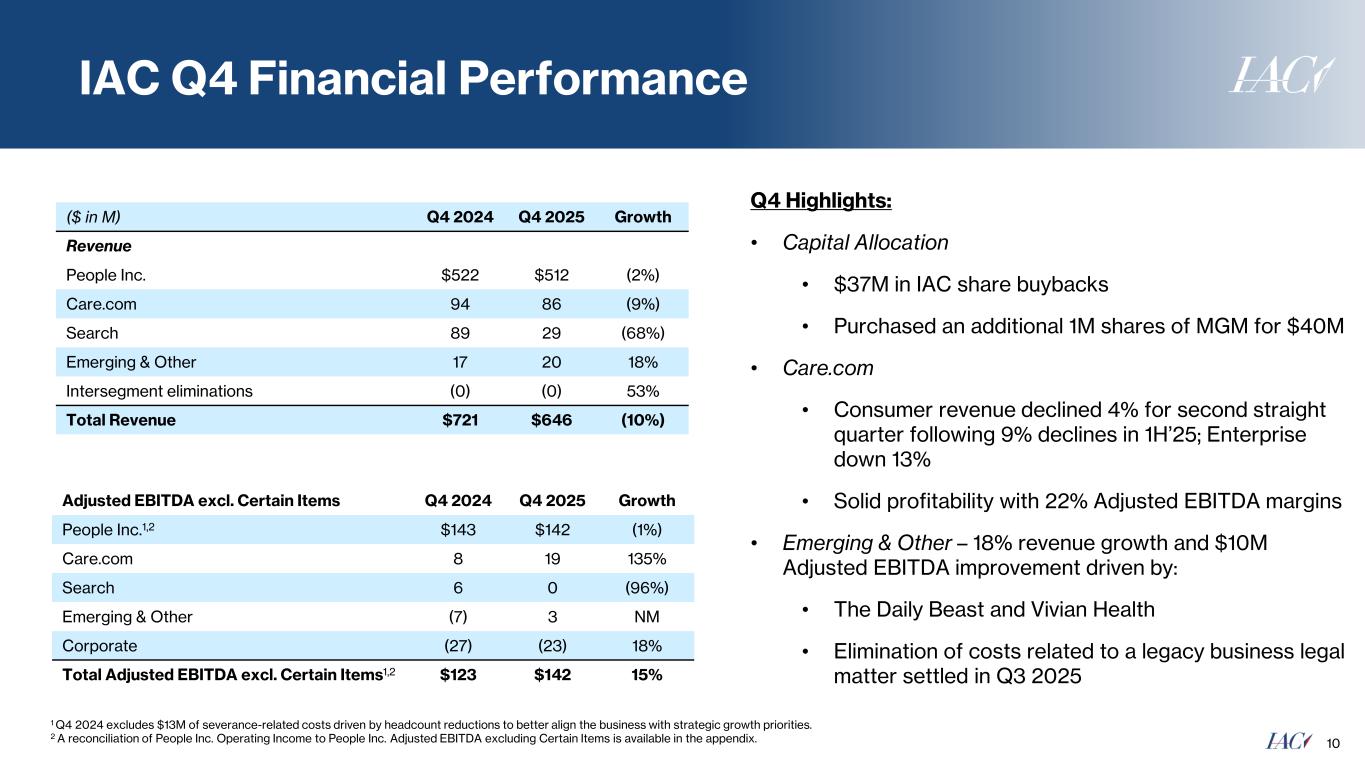 IAC Q4 Financial Performance

IAC

| ($ in M) | Q4 2024 | Q4 2025 | Growth |
|---|---|---|---|
| Revenue | | | |
| People Inc. | \$522 | \$512 | (2%) |
| Care.com | 94 | 86 | (9%) |
| Search | 89 | 29 | (68%) |
| Emerging & Other | 17 | 20 | 18% |
| Intersegment eliminations | (0) | (0) | 53% |
| Total Revenue | \$721 | \$646 | (10%) |

| Adjusted EBITDA excl. Certain Items | Q4 2024 | Q4 2025 | Growth |
|---|---|---|---|
| People Inc.$^{1,2}$ | \$143 | \$142 | (1%) |
| Care.com | 8 | 19 | 135% |
| Search | 6 | 0 | (96%) |
| Emerging & Other | (7) | 3 | NM |
| Corporate | (27) | (23) | 18% |
| Total Adjusted EBITDA excl. Certain Items$^{1,2}$ | \$123 | \$142 | 15% |

Q4 Highlights:

• Capital Allocation

• \$37M in IAC share buybacks

• Purchased an additional 1M shares of MGM for \$40M

• Care.com

• Consumer revenue declined 4% for second straight quarter following 9% declines in 1H'25; Enterprise down 13%

• Solid profitability with 22% Adjusted EBITDA margins

• Emerging & Other – 18% revenue growth and \$10M Adjusted EBITDA improvement driven by:

• The Daily Beast and Vivian Health

• Elimination of costs related to a legacy business legal matter settled in Q3 2025

$^1$ Q4 2024 excludes \$13M of severance-related costs driven by headcount reductions to better align the business with strategic growth priorities.
$^2$ A reconciliation of People Inc. Operating Income to People Inc. Adjusted EBITDA excluding Certain Items is available in the appendix.

IAC 10